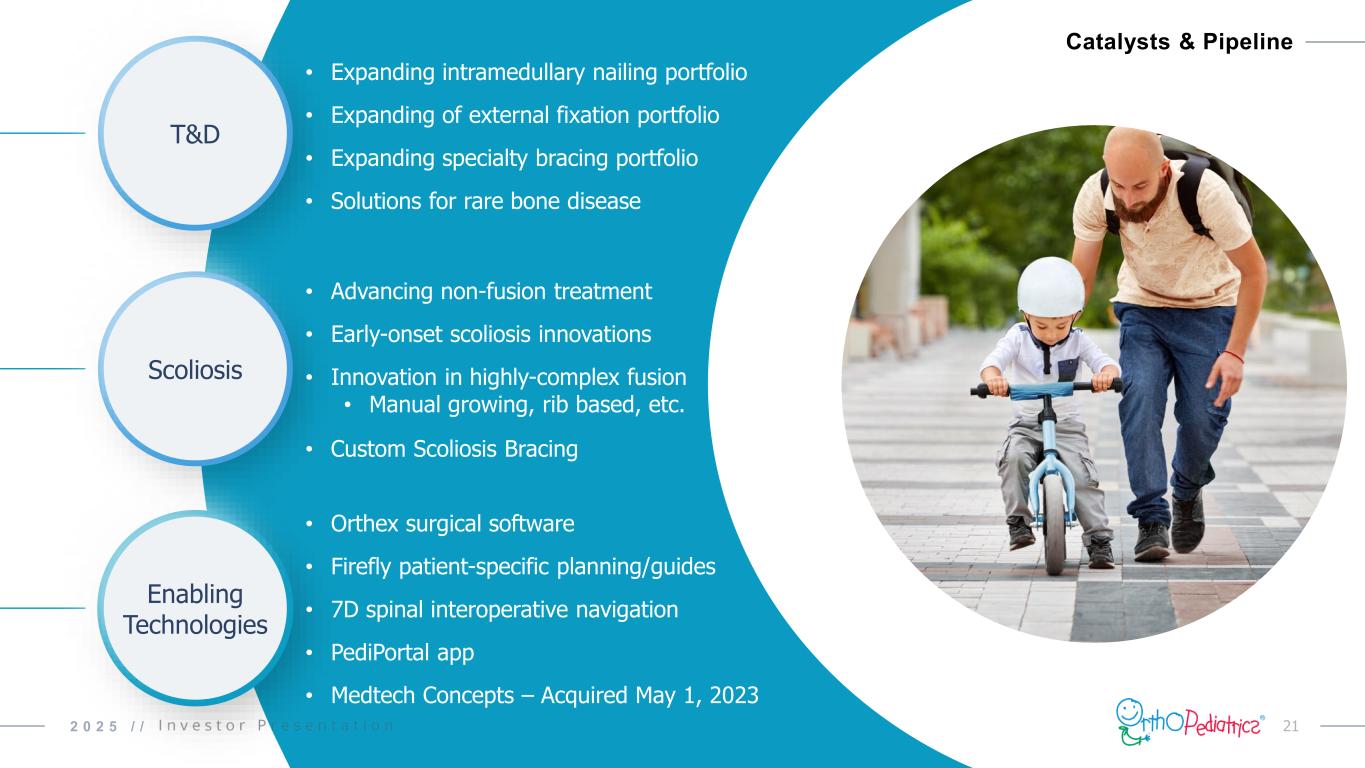 Catalysts & Pipeline

T&D

• Expanding intramedullary nailing portfolio
• Expanding of external fixation portfolio
• Expanding specialty bracing portfolio
• Solutions for rare bone disease

Scoliosis

• Advancing non-fusion treatment
• Early-onset scoliosis innovations
• Innovation in highly-complex fusion
  • Manual growing, rib based, etc.
• Custom Scoliosis Bracing

Enabling Technologies

• Orthex surgical software
• Firefly patient-specific planning/guides
• 7D spinal interoperative navigation
• PediPortal app
• Medtech Concepts – Acquired May 1, 2023

2025 // Investor Presentation

OrthoPediatrics®

21